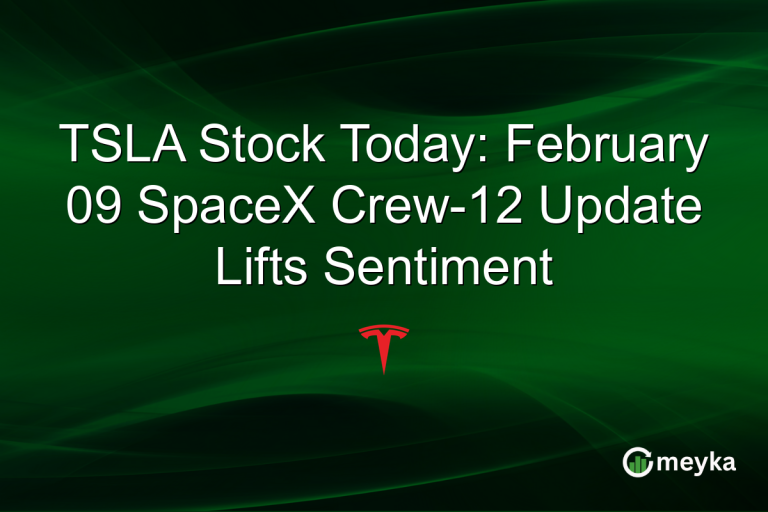 TSLA Stock Today: February 09 SpaceX Crew-12 Update Lifts Sentiment

meyka